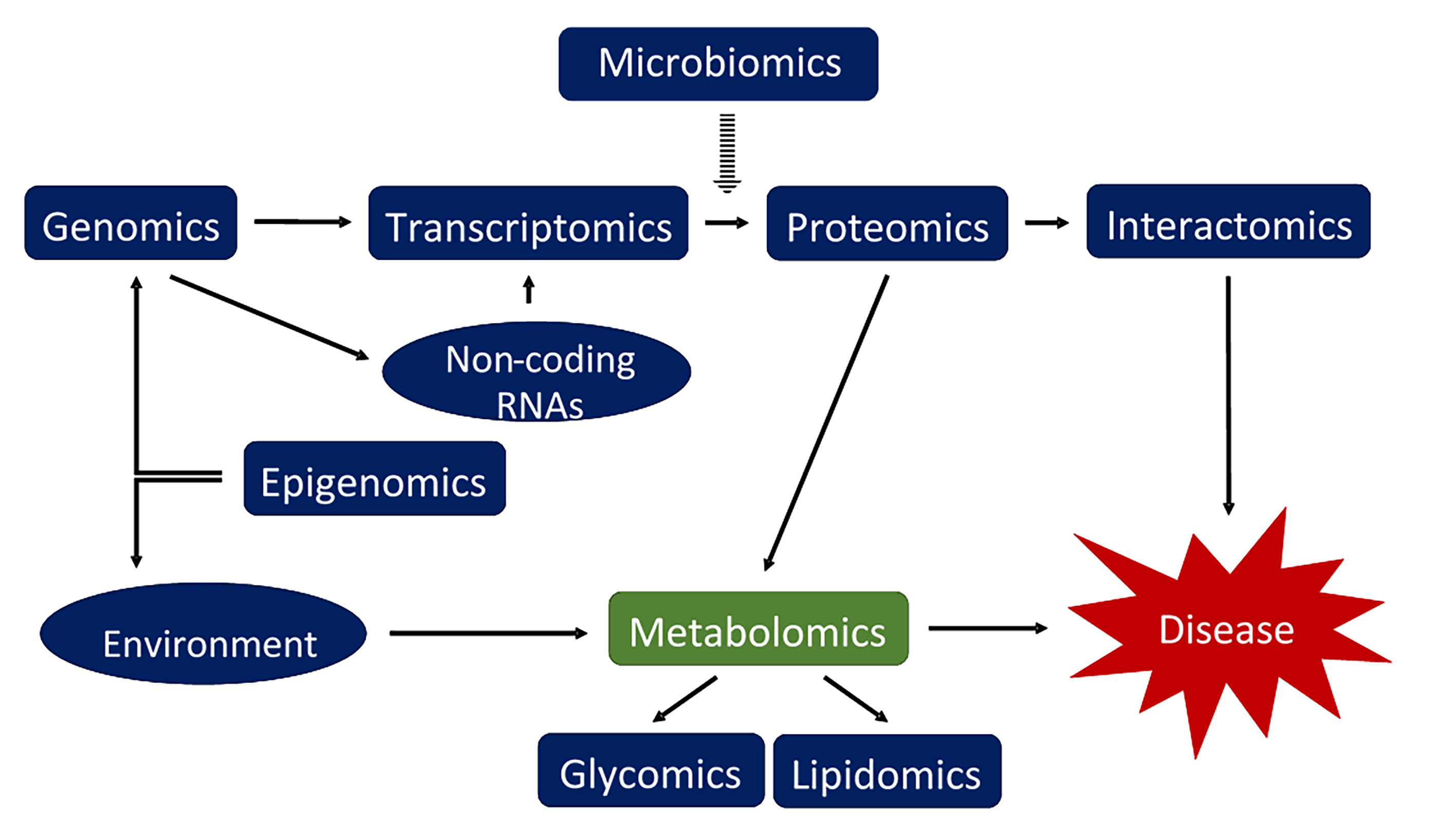 Microbiomics

Genomics

Transcriptomics

Proteomics

Interactomics

Non-coding RNAs

Epigenomics

Environment

Metabolomics

Disease

Glycomics

Lipidomics